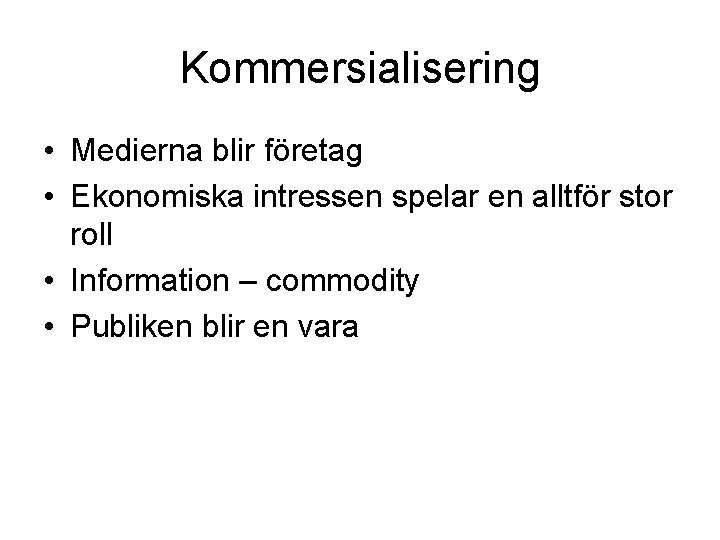 Kommersialisering

• Medierna blir företag
• Ekonomiska intressen spelar en alltför stor roll
• Information – commodity
• Publiken blir en vara